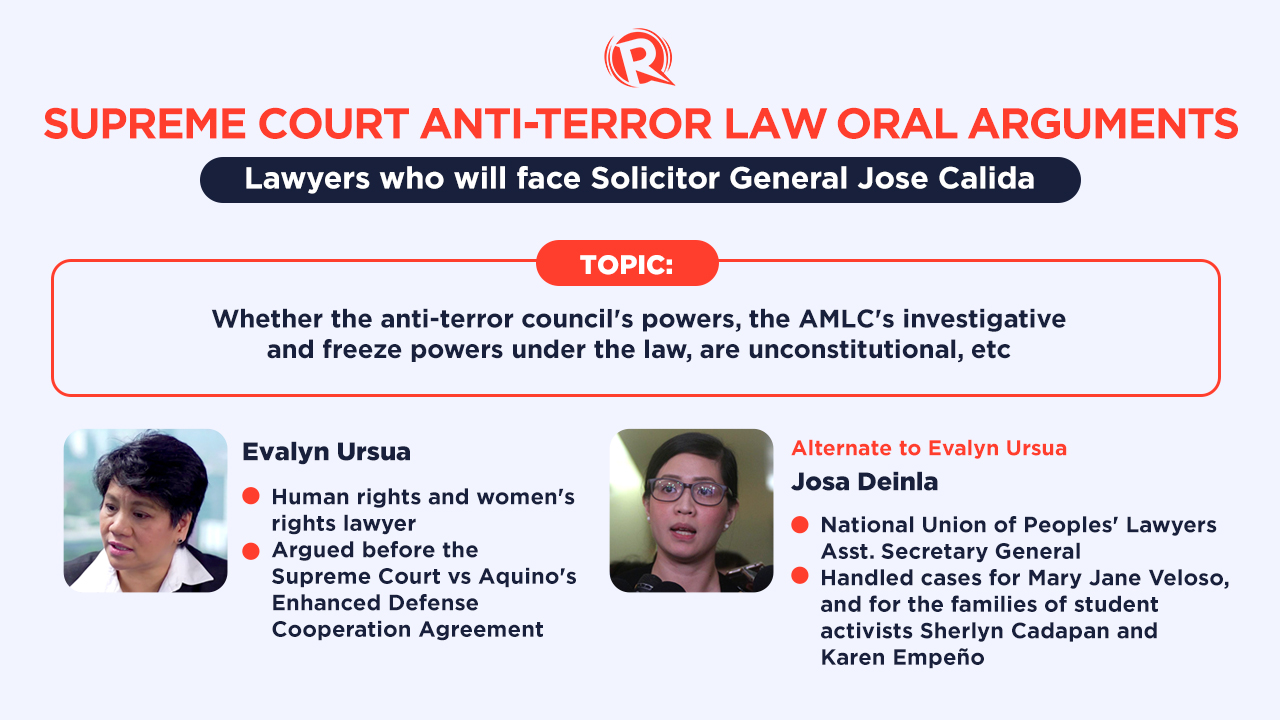 SUPREME COURT ANTI-TERROR LAW ORAL ARGUMENTS

Lawyers who will face Solicitor General Jose Calida

TOPIC:

Whether the anti-terror council's powers, the AMLC's investigative and freeze powers under the law, are unconstitutional, etc

Evalyn Ursua

Human rights and women's rights lawyer

Argued before the Supreme Court vs Aquino's Enhanced Defense Cooperation Agreement

Alternate to Evalyn Ursua

Josa Deinla

National Union of Peoples' Lawyers Asst. Secretary General

Handled cases for Mary Jane Veloso, and for the families of student activists Sherlyn Cadapan and Karen Empeño